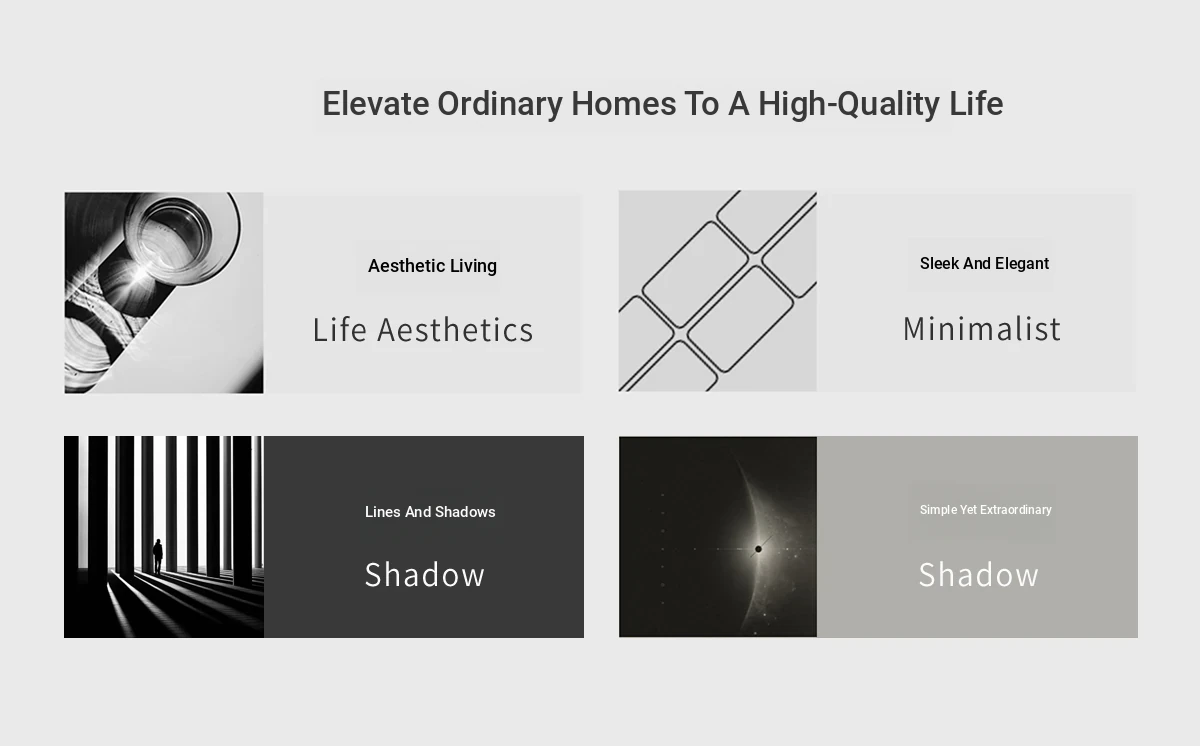 Elevate Ordinary Homes To A High-Quality Life

Aesthetic Living

Life Aesthetics

Sleek And Elegant

Minimalist

Lines And Shadows

Shadow

Simple Yet Extraordinary

Shadow